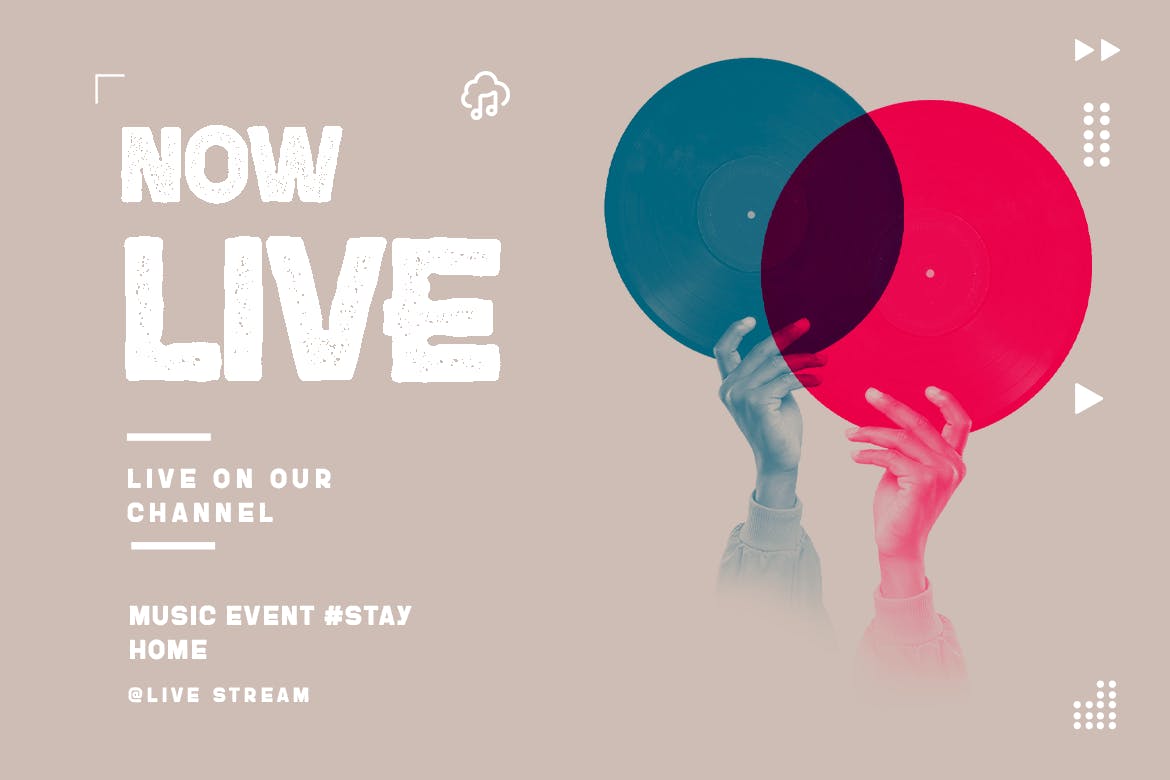 NOW
LIVE

LIVE ON OUR CHANNEL

MUSIC EVENT #STAY HOME

@LIVE STREAM